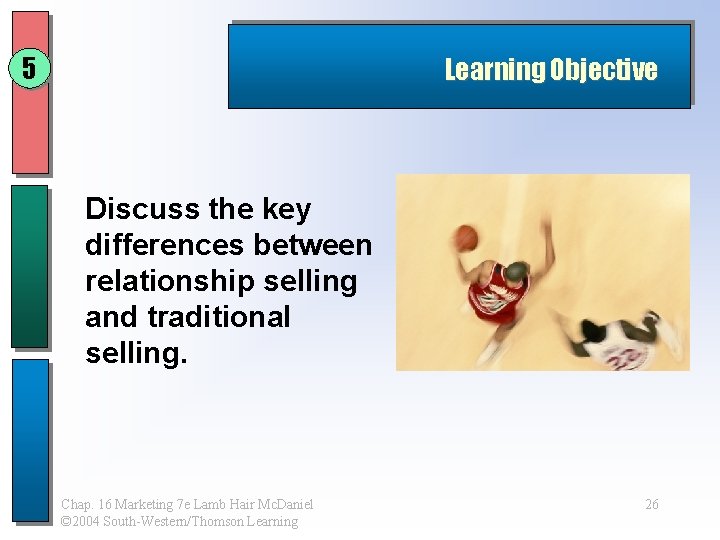 5

Learning Objective

Discuss the key differences between relationship selling and traditional selling.

Chap. 16 Marketing 7e Lamb Hair McDaniel
©2004 South-Western/Thomson Learning

26